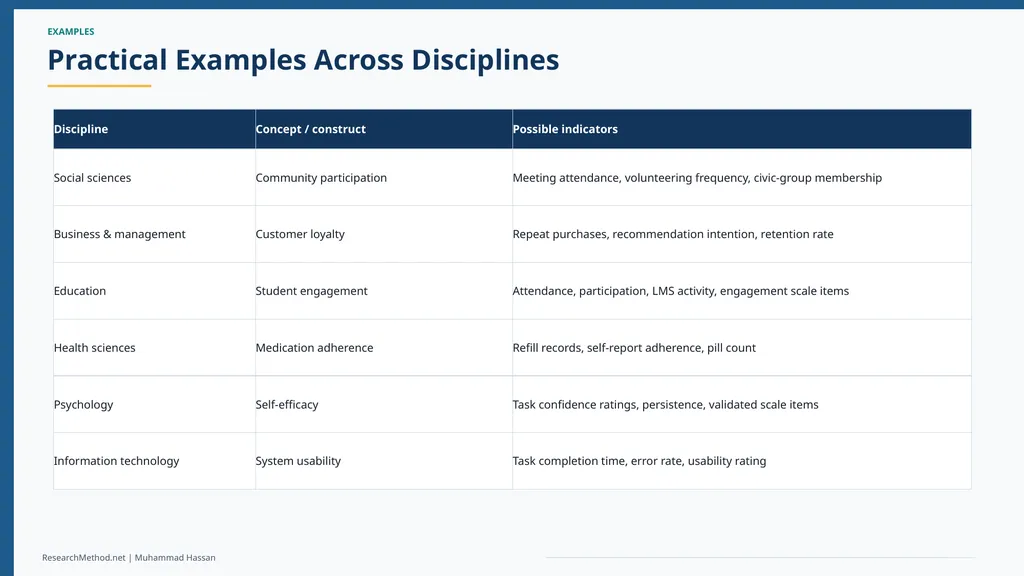 EXAMPLES

Practical Examples Across Disciplines

| Discipline | Concept / construct | Possible indicators |
|---|---|---|
| Social sciences | Community participation | Meeting attendance, volunteering frequency, civic-group membership |
| Business & management | Customer loyalty | Repeat purchases, recommendation intention, retention rate |
| Education | Student engagement | Attendance, participation, LMS activity, engagement scale items |
| Health sciences | Medication adherence | Refill records, self-report adherence, pill count |
| Psychology | Self-efficacy | Task confidence ratings, persistence, validated scale items |
| Information technology | System usability | Task completion time, error rate, usability rating |

ResearchMethod.net | Muhammad Hassan